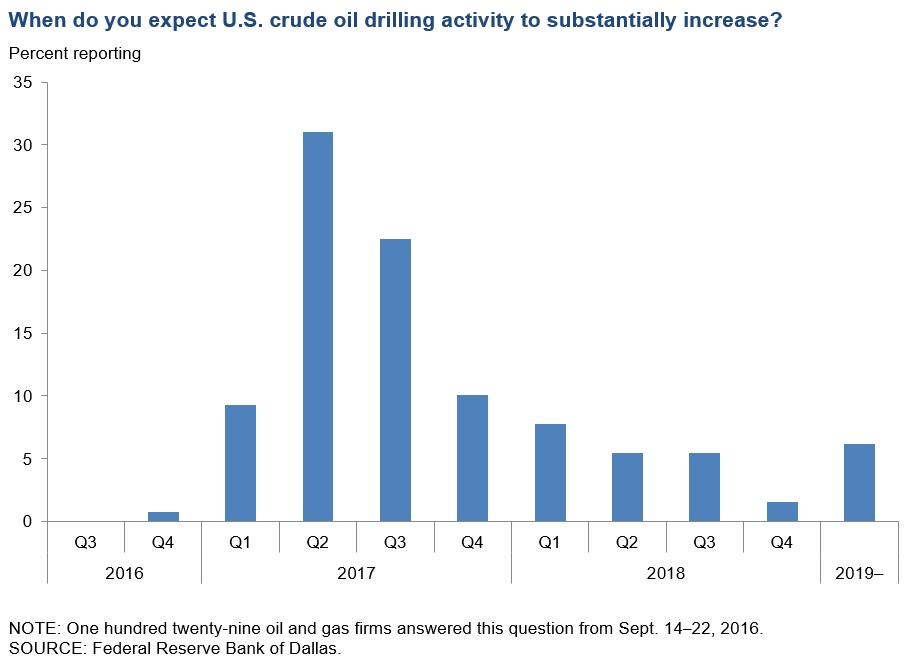 When do you expect U.S. crude oil drilling activity to substantially increase?

Percent reporting

35
30
25
20
15
10
5
0

Q3 Q4 Q1 Q2 Q3 Q4 Q1 Q2 Q3 Q4

2016 2017 2018 2019–

NOTE: One hundred twenty-nine oil and gas firms answered this question from Sept. 14–22, 2016.
SOURCE: Federal Reserve Bank of Dallas.